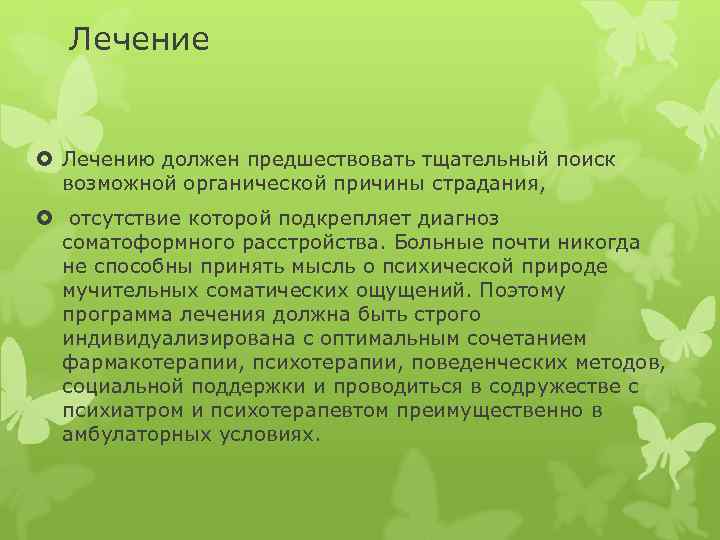 Лечение

Лечению должен предшествовать тщательный поиск возможной органической причины страдания,

отсутствие которой подкрепляет диагноз соматоформного расстройства. Больные почти никогда не способны принять мысль о психической природе мучительных соматических ощущений. Поэтому программа лечения должна быть строго индивидуализирована с оптимальным сочетанием фармакотерапии, психотерапии, поведенческих методов, социальной поддержки и проводиться в содружестве с психиатром и психотерапевтом преимущественно в амбулаторных условиях.